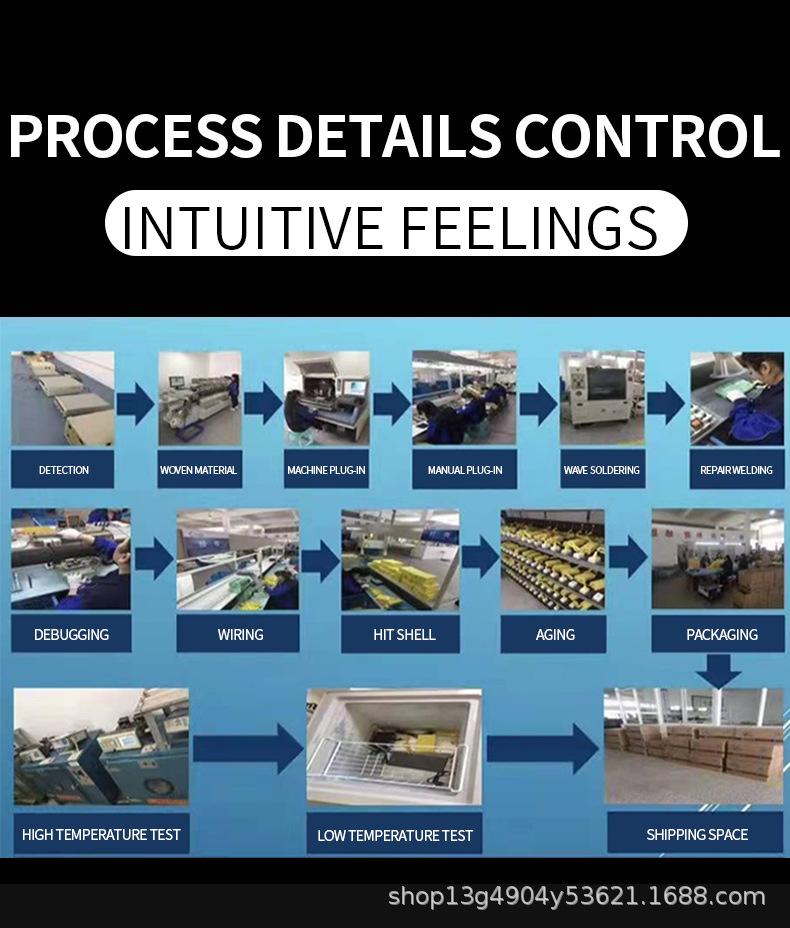 PROCESS DETAILS CONTROL

INTUITIVE FEELINGS

DETECTION

WOVEN MATERIAL

MACHINE PLUG-IN

MANUAL PLUG-IN

WAVE SOLDERING

REPAIR WELDING

DEBUGGING

WIRING

HIT SHELL

AGING

PACKAGING

HIGH TEMPERATURE TEST

LOW TEMPERATURE TEST

SHIPPING SPACE

shop13g4904y53621.1688.com